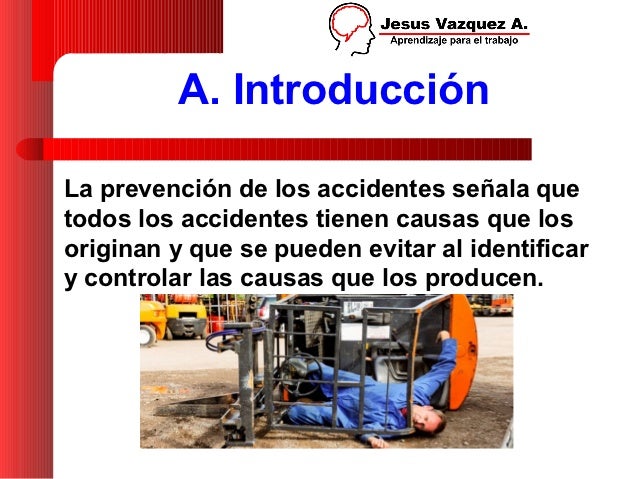 Jesus Vazquez A.
Aprendizaje para el trabajo

A. Introducción

La prevención de los accidentes señala que todos los accidentes tienen causas que los originan y que se pueden evitar al identificar y controlar las causas que los producen.